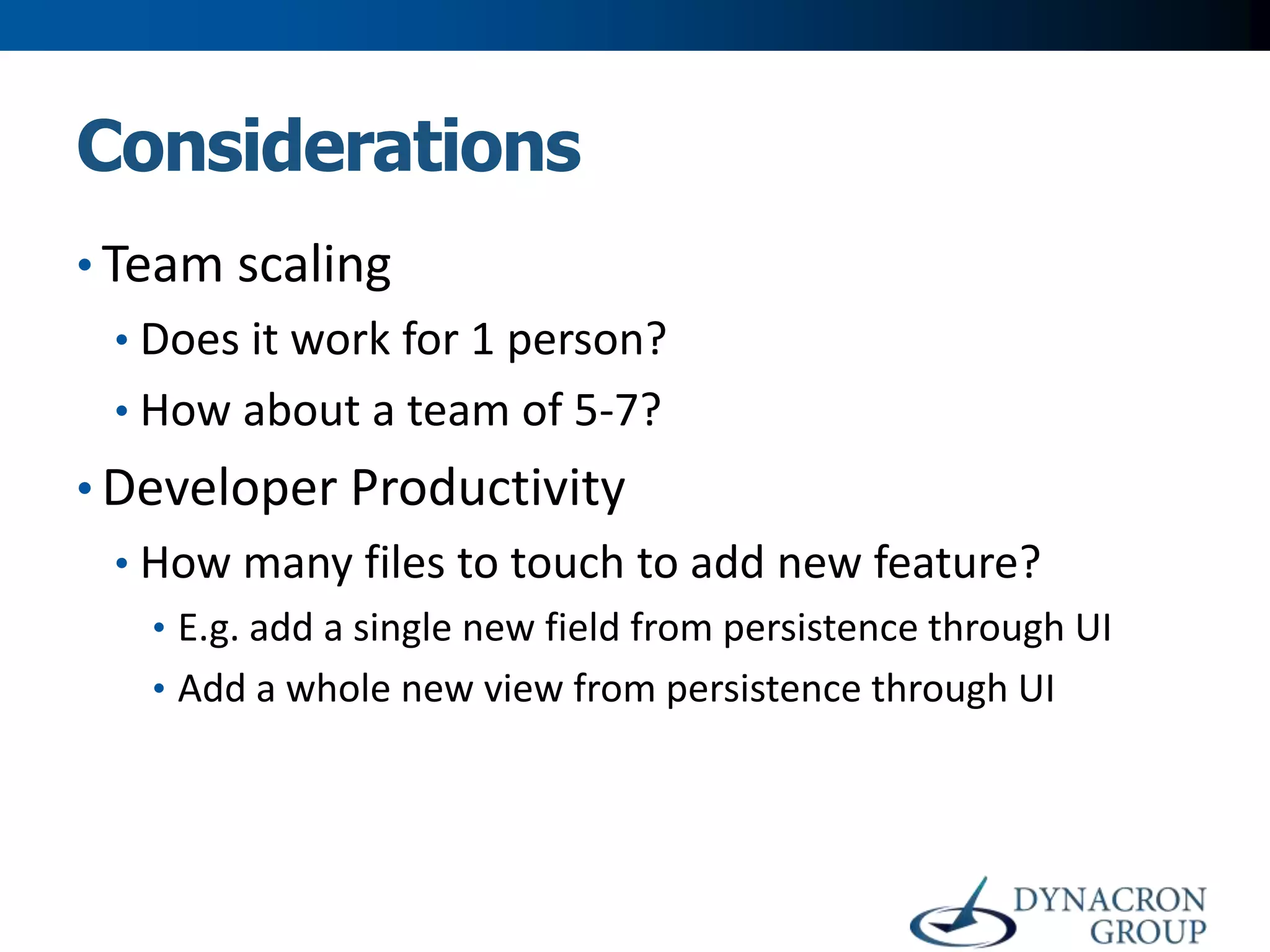 Considerations

• Team scaling
• Does it work for 1 person?
• How about a team of 5-7?
• Developer Productivity
• How many files to touch to add new feature?
• E.g. add a single new field from persistence through UI
• Add a whole new view from persistence through UI

DYNACRON GROUP